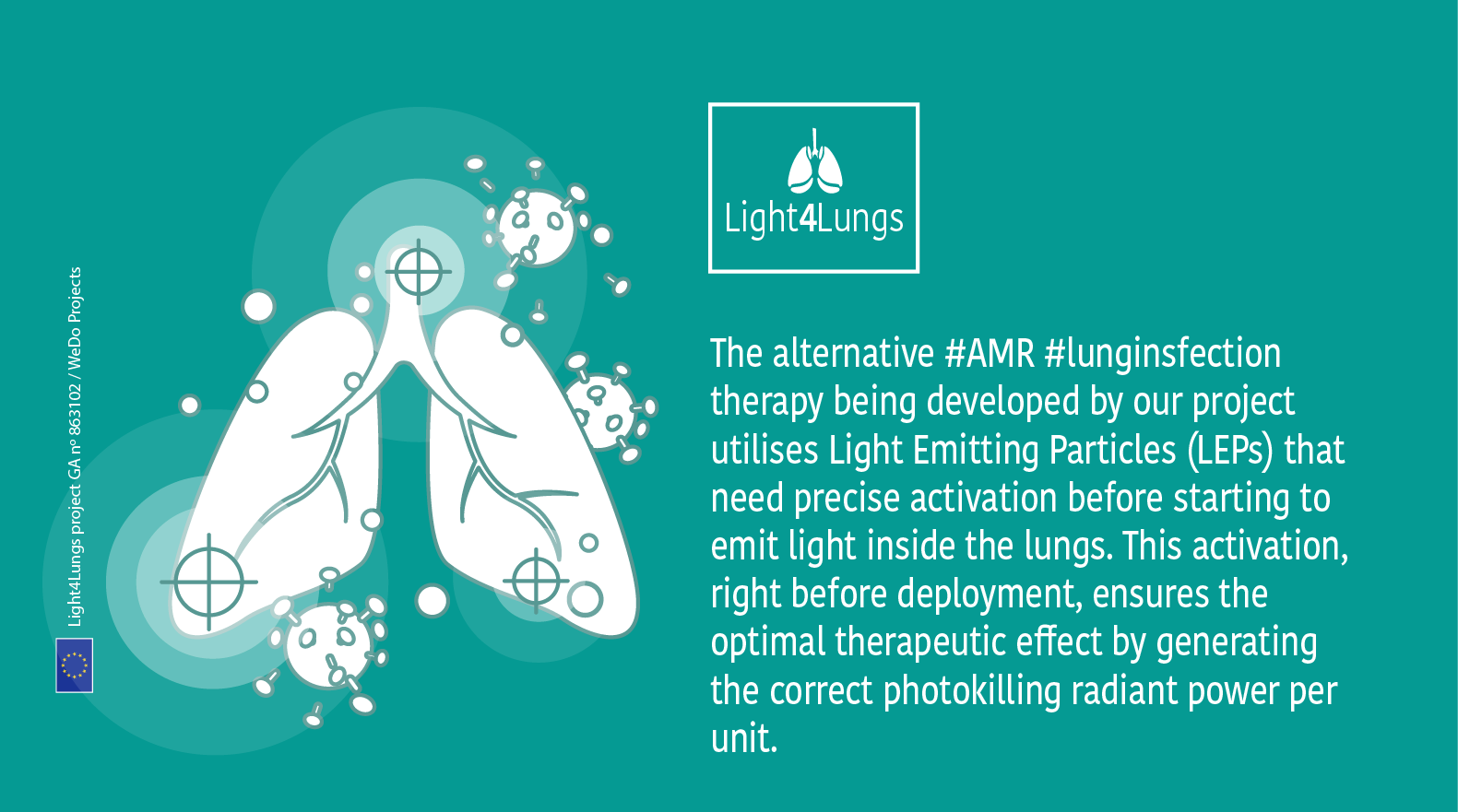 Light4Lungs project GA nº 863102 / WeDo Projects

Light4Lungs

The alternative #AMR #lunginsfection therapy being developed by our project utilises Light Emitting Particles (LEPs) that need precise activation before starting to emit light inside the lungs. This activation, right before deployment, ensures the optimal therapeutic effect by generating the correct photokilling radiant power per unit.